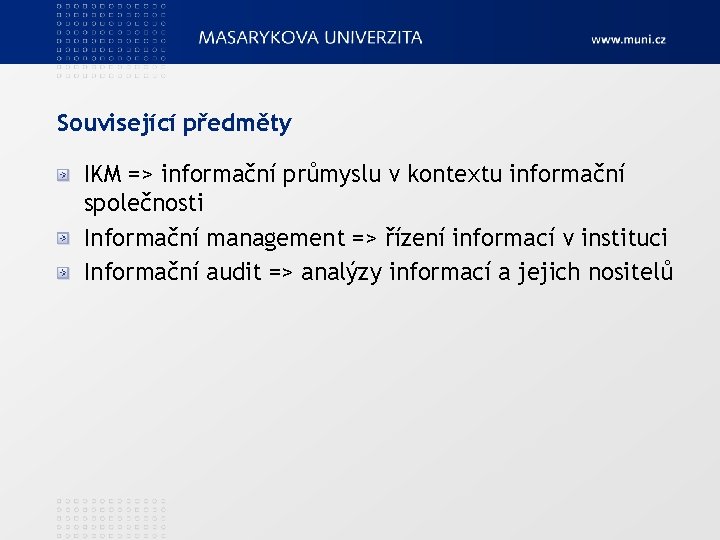 MASARYKOVA UNIVERZITA

www.muni.cz

Související předměty

IKM => informační průmyslu v kontextu informační společnosti

Informační management => řízení informací v instituci

Informační audit => analýzy informací a jejich nositelů